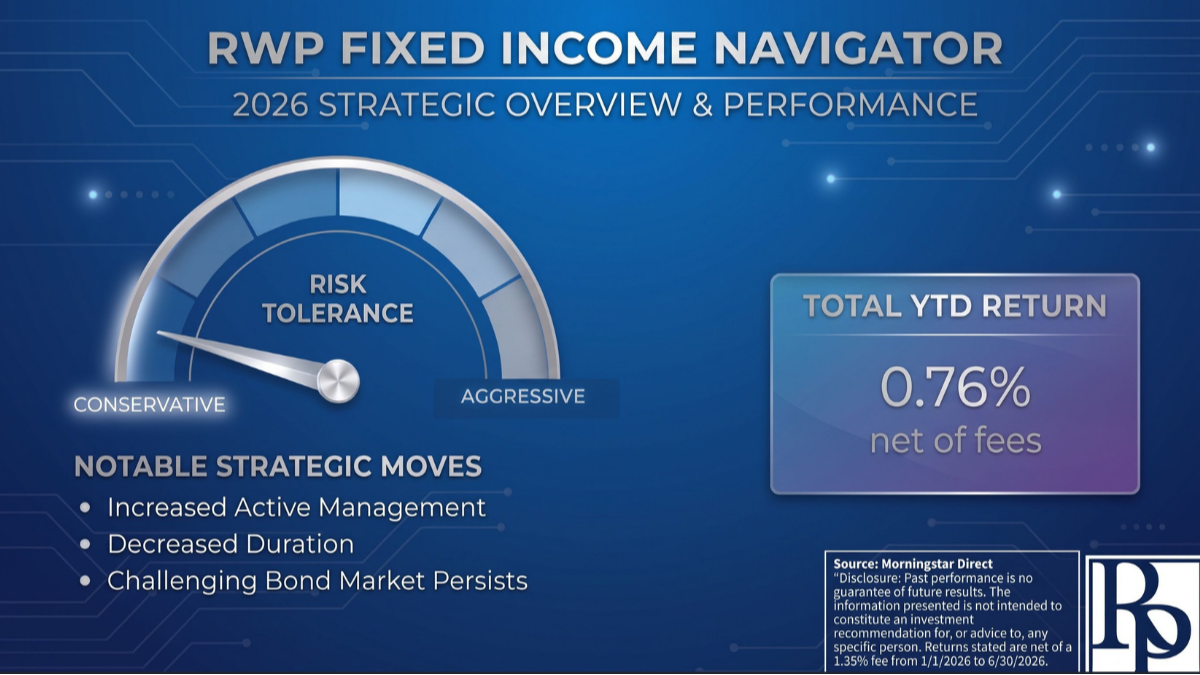 RWP FIXED INCOME NAVIGATOR

2026 STRATEGIC OVERVIEW & PERFORMANCE

RISK TOLERANCE

CONSERVATIVE

AGGRESSIVE

TOTAL YTD RETURN

0.76%
net of fees

NOTABLE STRATEGIC MOVES

• Increased Active Management
• Decreased Duration
• Challenging Bond Market Persists

Source: Morningstar Direct
"Disclosure: Past performance is no guarantee of future results. The information presented is not intended to constitute an investment recommendation for, or advice to, any specific person. Returns stated are net of a 1.35% fee from 1/1/2026 to 6/30/2026.

RP